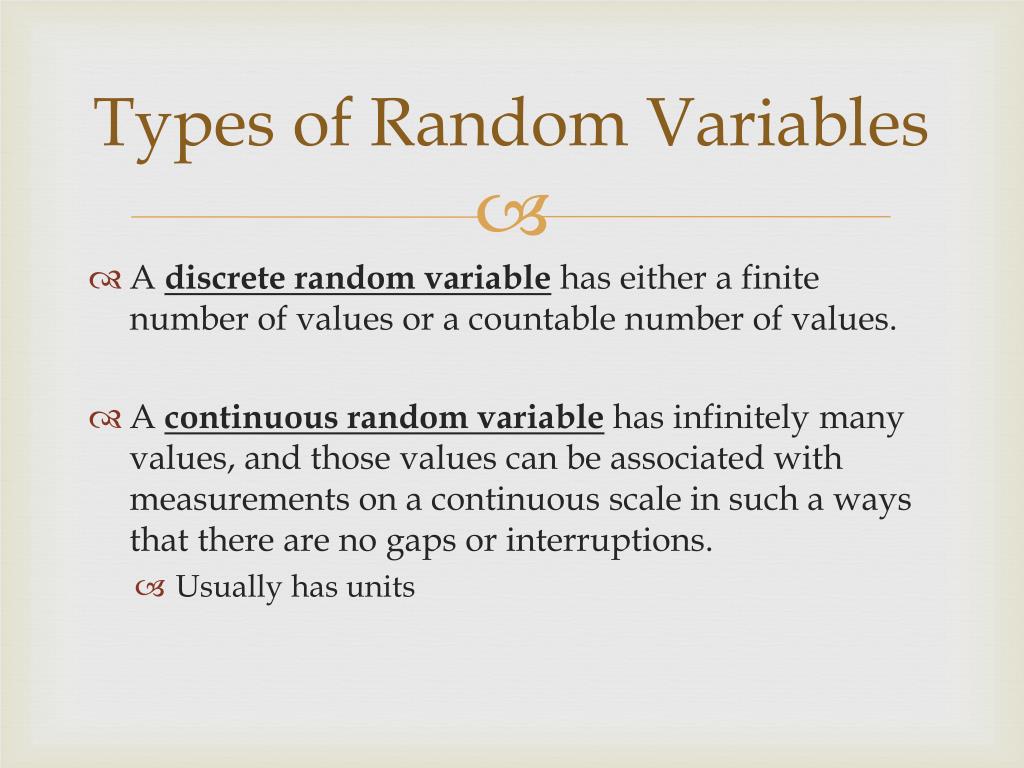 Types of Random Variables

A discrete random variable has either a finite number of values or a countable number of values.

A continuous random variable has infinitely many values, and those values can be associated with measurements on a continuous scale in such a ways that there are no gaps or interruptions.

Usually has units